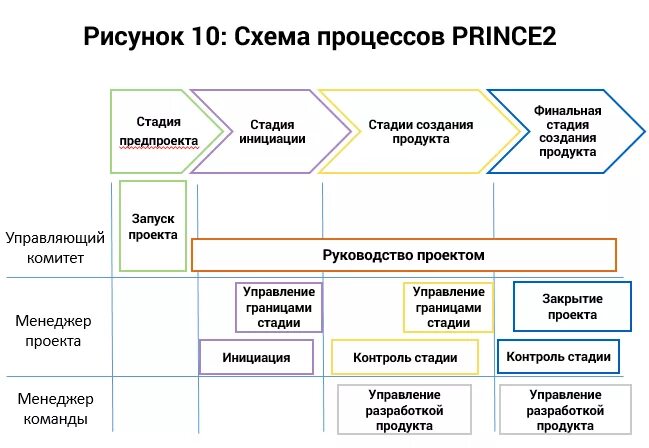 Рисунок 10: Схема процессов PRINCE2

Стадия предпроекта

Стадия инициации

Стадии создания продукта

Финальная стадия создания продукта

Управляющий комитет

Запуск проекта

Руководство проектом

Менеджер проекта

Управление границами стадии

Управление границами стадии

Закрытие проекта

Инициация

Контроль стадии

Контроль стадии

Менеджер команды

Управление разработкой продукта

Управление разработкой продукта